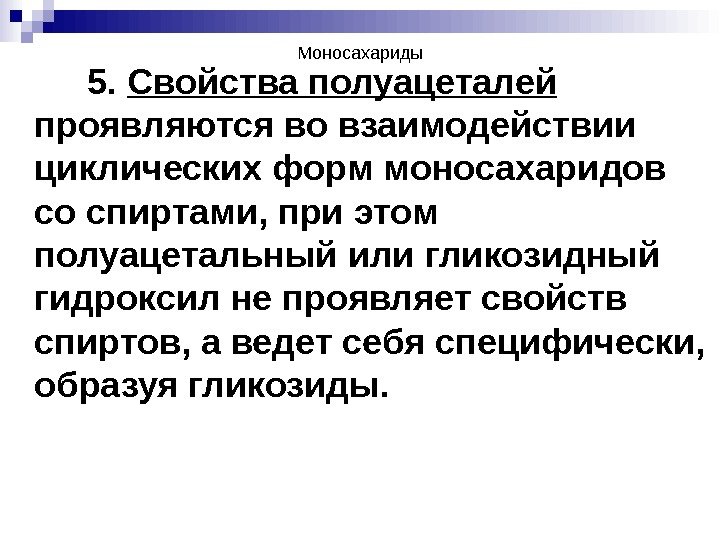 Моносахариды

5. Свойства полуацеталей проявляются во взаимодействии циклических форм моносахаридов со спиртами, при этом полуацетальный или гликозидный гидроксил не проявляет свойств спиртов, а ведет себя специфически, образуя гликозиды.